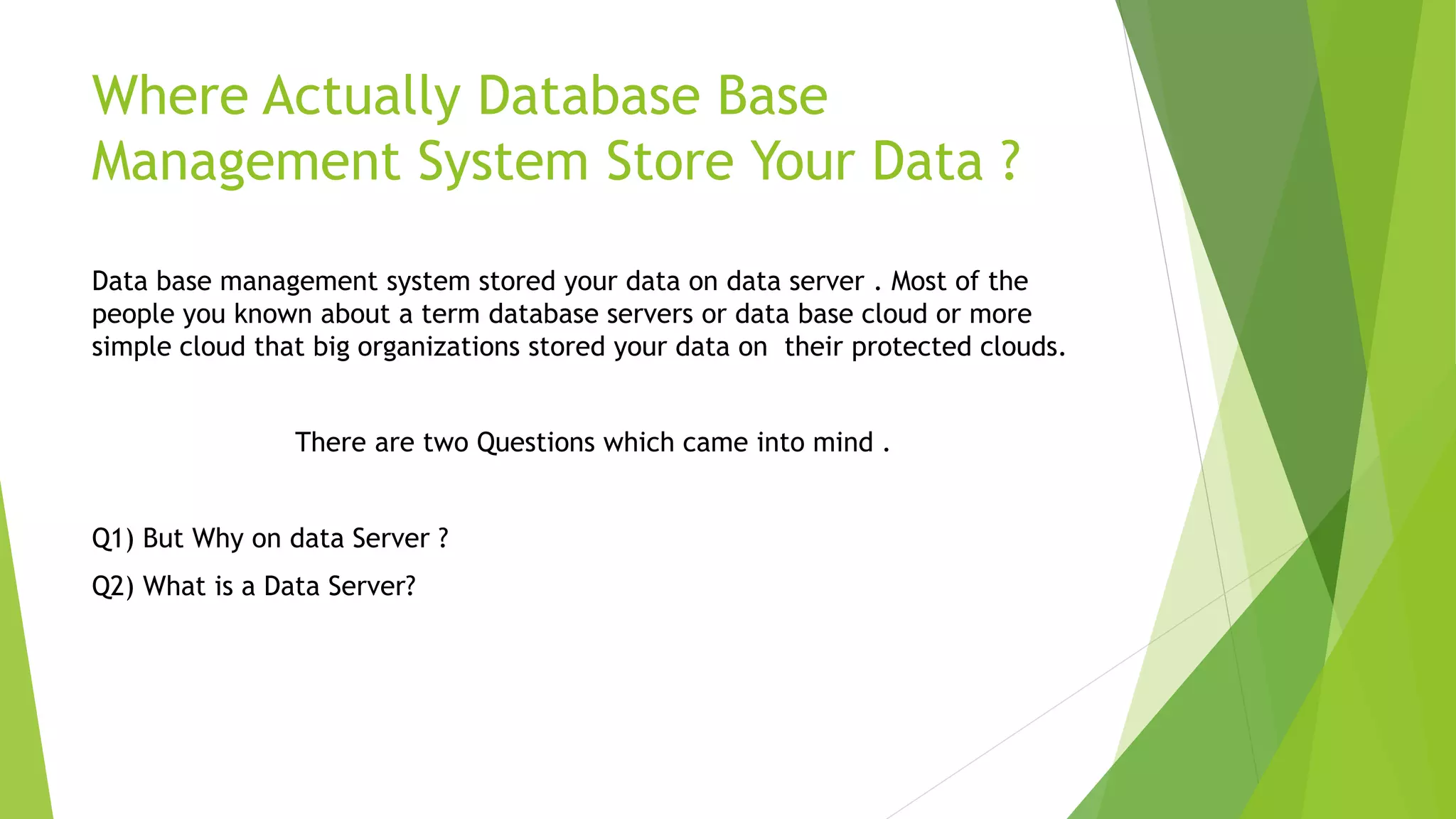 Where Actually Database Base Management System Store Your Data ?

Data base management system stored your data on data server . Most of the people you known about a term database servers or data base cloud or more simple cloud that big organizations stored your data on their protected clouds.

There are two Questions which came into mind .

Q1) But Why on data Server ?

Q2) What is a Data Server?